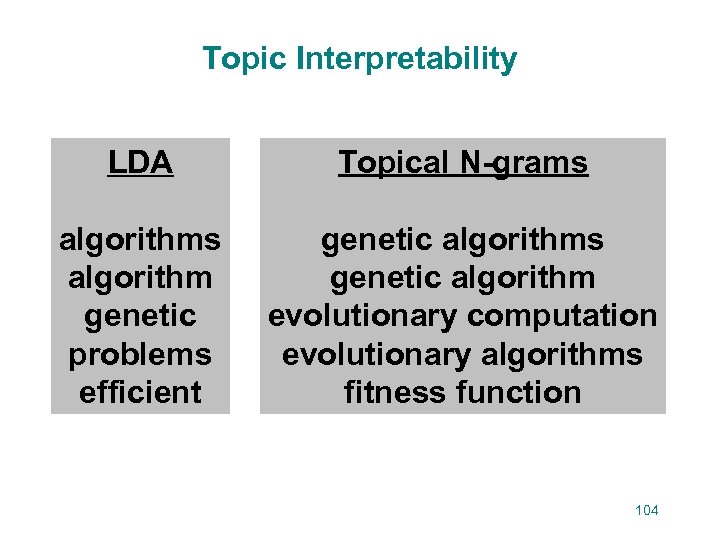 Topic Interpretability

LDA

algorithms
algorithm
genetic
problems
efficient

Topical N-grams

genetic algorithms
genetic algorithm
evolutionary computation
evolutionary algorithms
fitness function

104